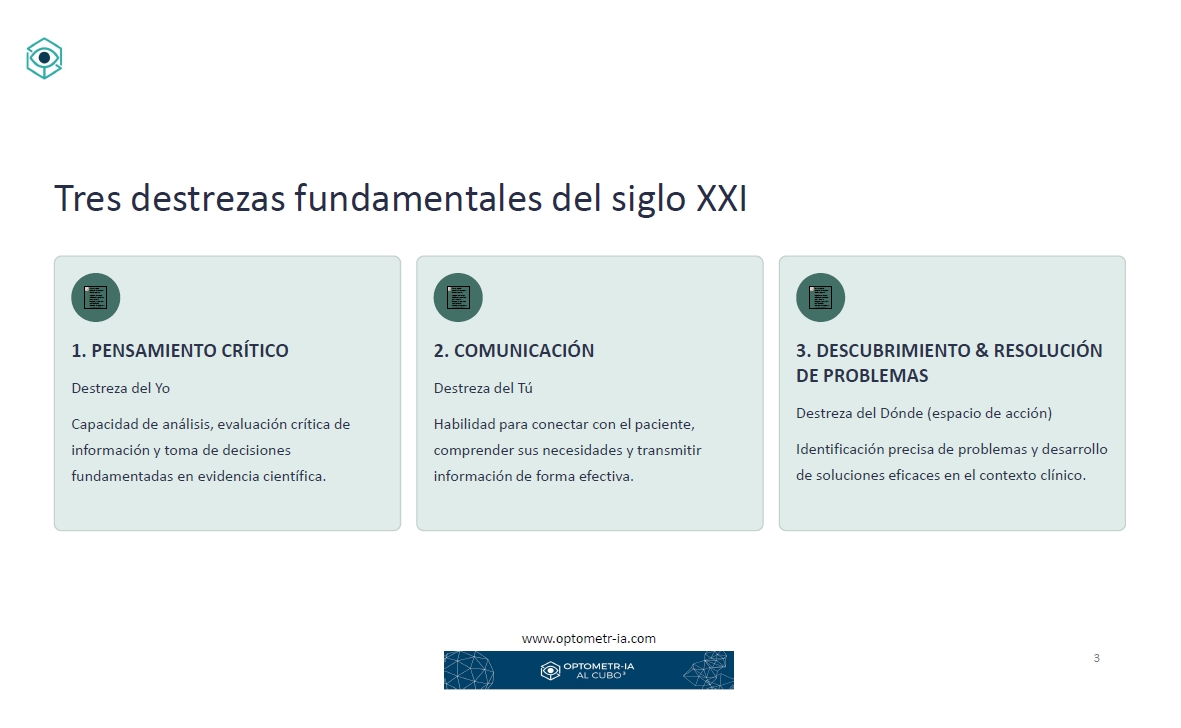 Tres destrezas fundamentales del siglo XXI

1. PENSAMIENTO CRÍTICO

Destreza del Yo

Capacidad de análisis, evaluación crítica de información y toma de decisiones fundamentadas en evidencia científica.

2. COMUNICACIÓN

Destreza del Tú

Habilidad para conectar con el paciente, comprender sus necesidades y transmitir información de forma efectiva.

3. DESCUBRIMIENTO & RESOLUCIÓN DE PROBLEMAS

Destreza del Dónde (espacio de acción)

Identificación precisa de problemas y desarrollo de soluciones eficaces en el contexto clínico.

www.optometr-ia.com

OPTOMETR-IA AL CUBO³

3